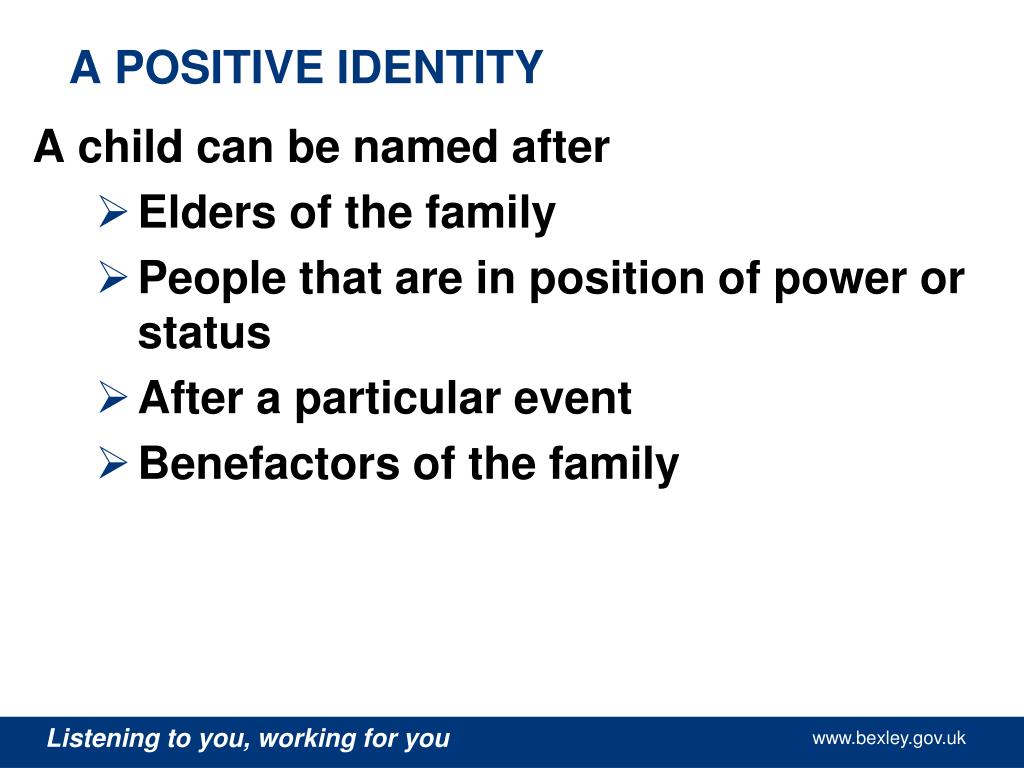 A POSITIVE IDENTITY

A child can be named after

➢ Elders of the family
➢ People that are in position of power or status
➢ After a particular event
➢ Benefactors of the family

Listening to you, working for you

www.bexley.gov.uk